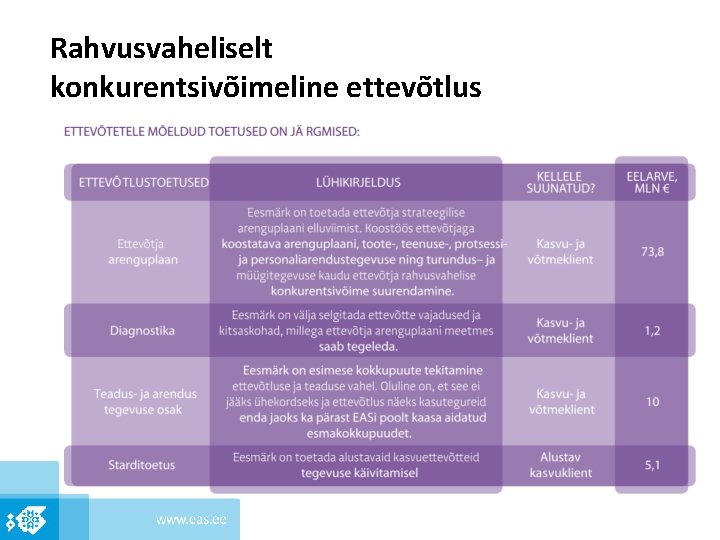 Rahvusvaheliselt konkurentsivõimeline ettevõtlus

ETTEVÕTETELE MÕELDUD TOETUSED ON JÄ RGMISED:

| ETTEVÕTLUSTOETUSED | LÜHIKIRJELDUS | KELLELE SUUNATUD? | EELARVE, MLN € |
|---|---|---|---|
| Ettevõtja arenguplaan | Eesmärk on toetada ettevõtja strateegilise arenguplaani elluviimist. Koostöös ettevõtjaga koostatava arenguplaani, toote-, teenuse-, protsessi- ja personaliarendustegevuse ning turundus– ja müügitegevuse kaudu ettevõtja rahvusvahelise konkurentsivõime suurendamine. | Kasvu- ja võtmeklient | 73,8 |
| Diagnostika | Eesmärk on välja selgitada ettevõtte vajadused ja kitsaskohad, millega ettevõtja arenguplaani meetmes saab tegeleda. | Kasvu- ja võtmeklient | 1,2 |
| Teadus- ja arendus tegevuse osak | Eesmärk on esimese kokkupuute tekitamine ettevõtluse ja teaduse vahel. Oluline on, et see ei jääks ühekordseks ja ettevõtlus näeks kasutegureid enda jaoks ka pärast EASi poolt kaasa aidatud esmakokkupuudet. | Kasvu- ja võtmeklient | 10 |
| Starditoetus | Eesmärk on toetada alustavaid kasvuettevõtteid tegevuse käivitamisel | Alustav kasvuklient | 5,1 |

www.eas.ee